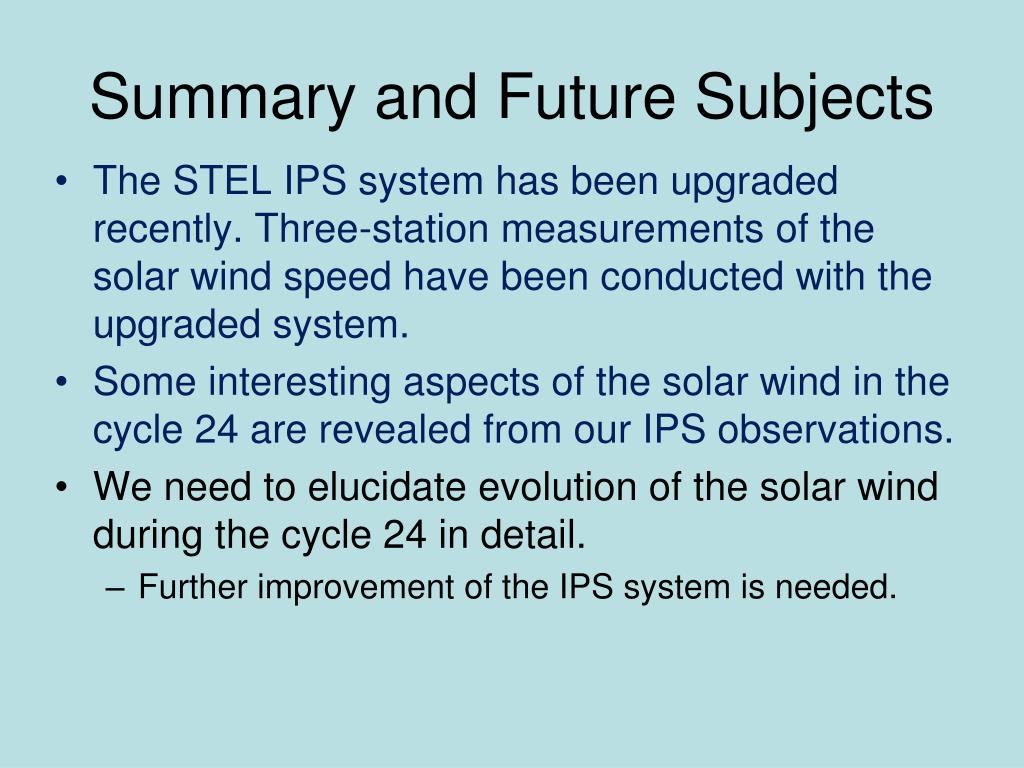 Summary and Future Subjects

• The STEL IPS system has been upgraded recently. Three-station measurements of the solar wind speed have been conducted with the upgraded system.
• Some interesting aspects of the solar wind in the cycle 24 are revealed from our IPS observations.
• We need to elucidate evolution of the solar wind during the cycle 24 in detail.
– Further improvement of the IPS system is needed.